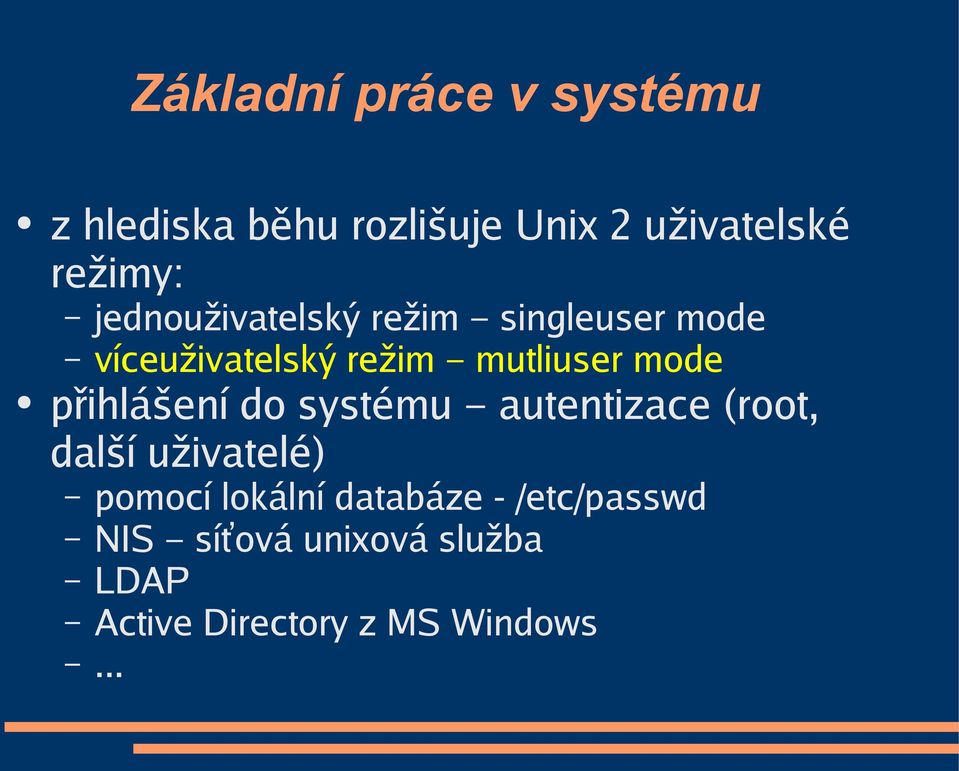 Základní práce v systému

• z hlediska běhu rozlišuje Unix 2 uživatelské režimy:
– jednouživatelský režim – singleuser mode
– víceuživatelský režim – mutliuser mode
• přihlášení do systému – autentizace (root, další uživatelé)
– pomocí lokální databáze - /etc/passwd
– NIS – síťová unixová služba
– LDAP
– Active Directory z MS Windows
– ...